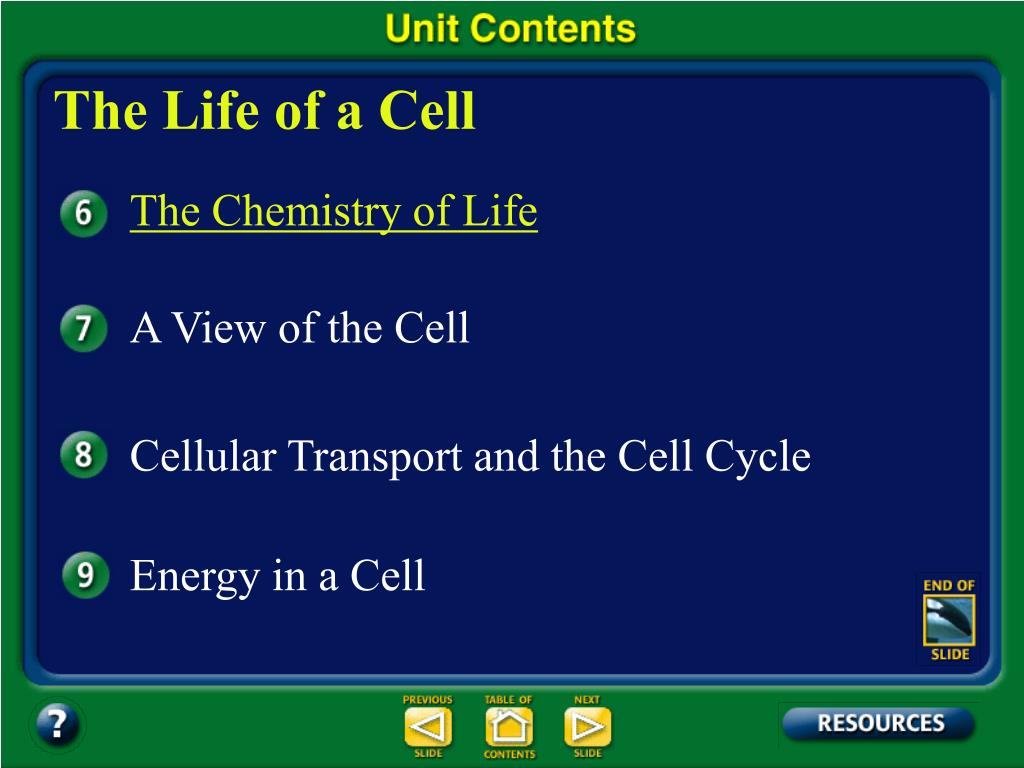 Unit Contents

The Life of a Cell

6 The Chemistry of Life

7 A View of the Cell

8 Cellular Transport and the Cell Cycle

9 Energy in a Cell

END OF SLIDE

?

PREVIOUS SLIDE

TABLE OF CONTENTS

NEXT SLIDE

RESOURCES